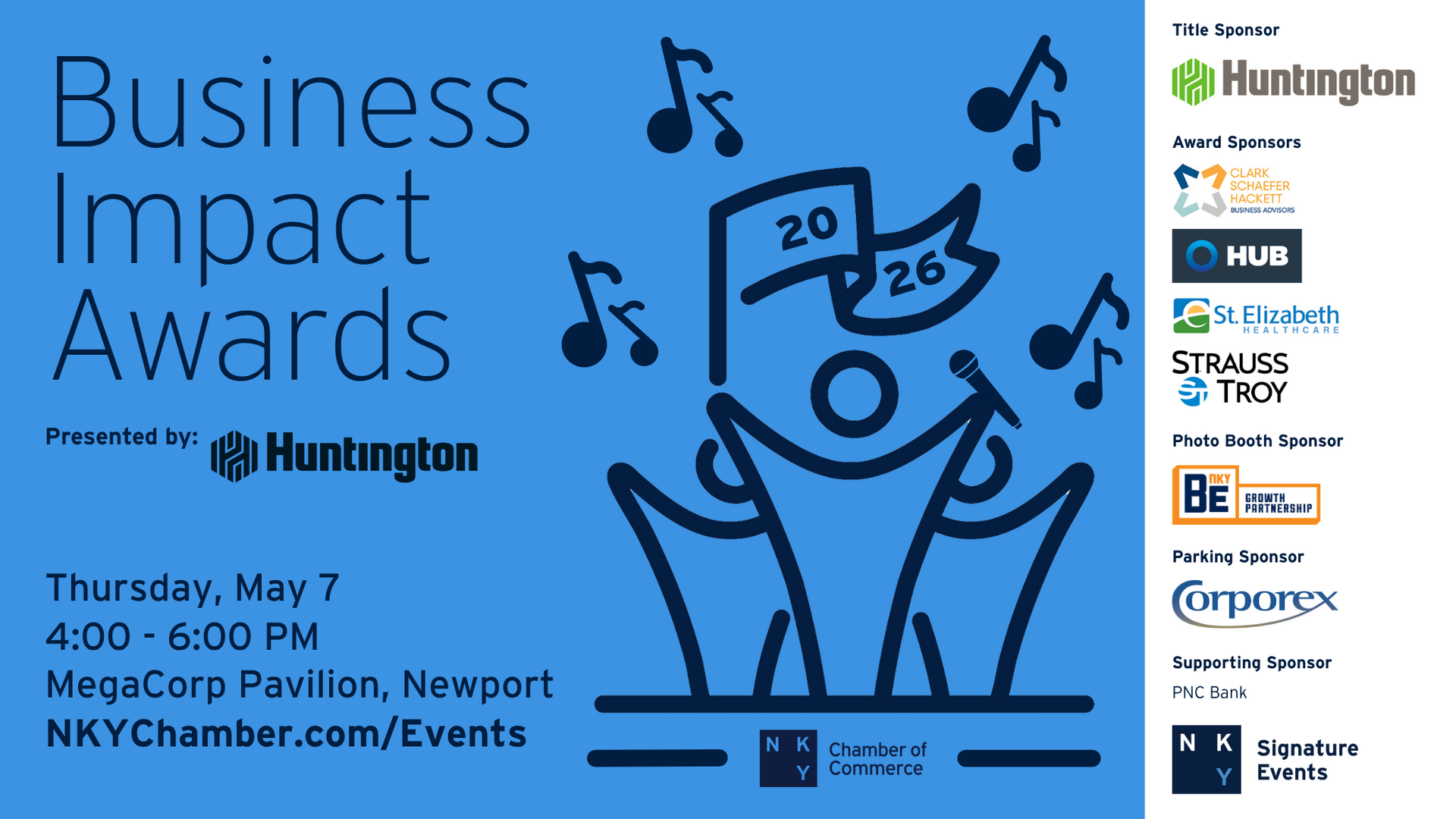 Business Impact Awards

Presented by: Huntington

Thursday, May 7
4:00 - 6:00 PM
MegaCorp Pavilion, Newport
NKYChamber.com/Events

20 26

N K Y Chamber of Commerce

Title Sponsor
Huntington

Award Sponsors
CLARK SCHAEFER HACKETT BUSINESS ADVISORS
HUB
St. Elizabeth HEALTHCARE
STRAUSS TROY

Photo Booth Sponsor
BE NKY GROWTH PARTNERSHIP

Parking Sponsor
Corporex

Supporting Sponsor
PNC Bank

N K Y Signature Events